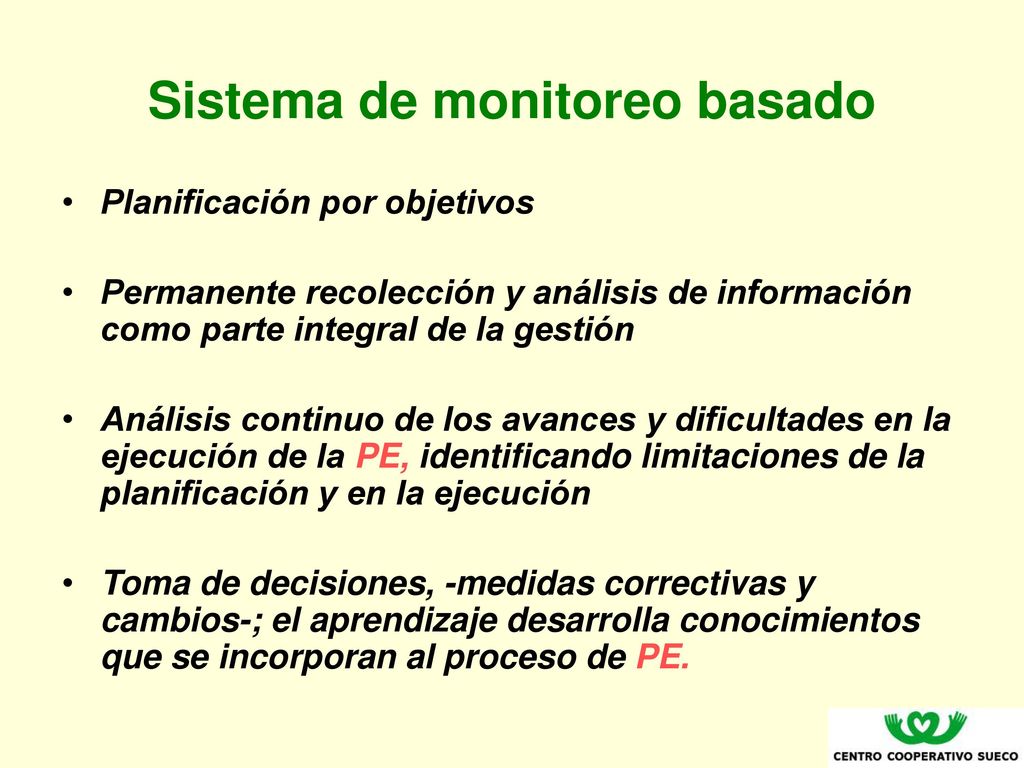 Sistema de monitoreo basado

• Planificación por objetivos

• Permanente recolección y análisis de información como parte integral de la gestión

• Análisis continuo de los avances y dificultades en la ejecución de la PE, identificando limitaciones de la planificación y en la ejecución

• Toma de decisiones, -medidas correctivas y cambios-; el aprendizaje desarrolla conocimientos que se incorporan al proceso de PE.

CENTRO COOPERATIVO SUECO